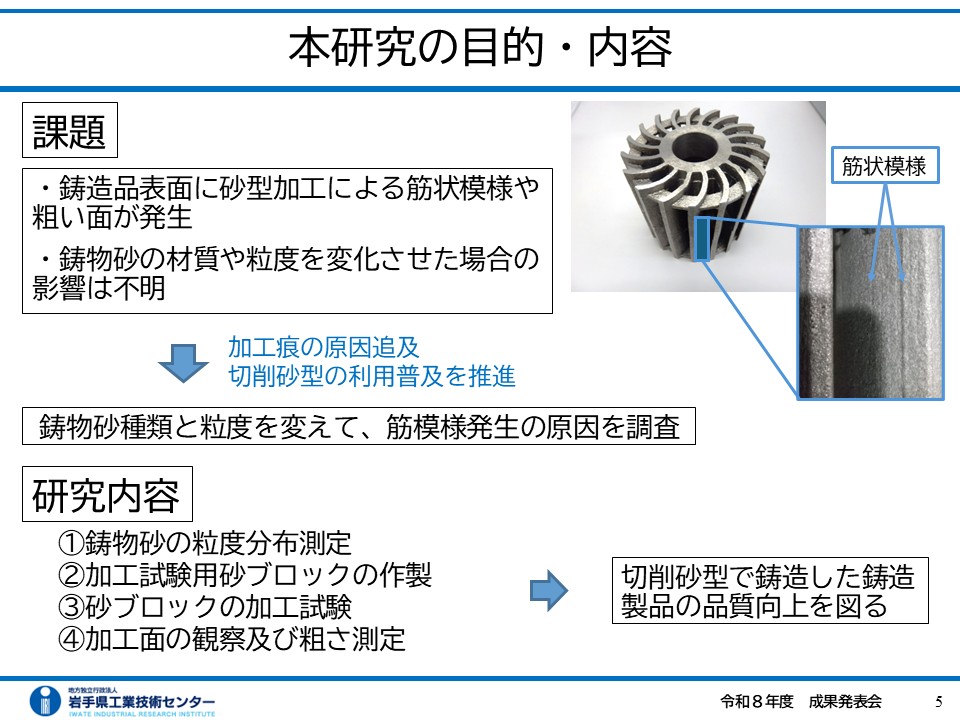 本研究の目的・内容

課題

・鋳造品表面に砂型加工による筋状模様や粗い面が発生

・鋳物砂の材質や粒度を変化させた場合の影響は不明

筋状模様

加工痕の原因追及
切削砂型の利用普及を推進

鋳物砂種類と粒度を変えて、筋模様発生の原因を調査

研究内容

①鋳物砂の粒度分布測定
②加工試験用砂ブロックの作製
③砂ブロックの加工試験
④加工面の観察及び粗さ測定

切削砂型で鋳造した鋳造製品の品質向上を図る

地方独立行政法人
岩手県工業技術センター
IWATE INDUSTRIAL RESEARCH INSTITUTE

令和８年度　成果発表会

5